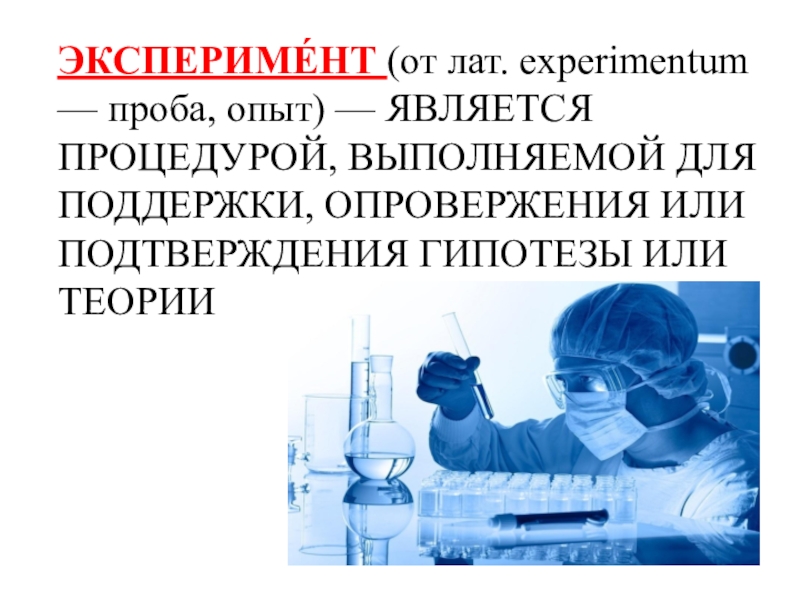 ЭКСПЕРИМЕ́НТ (от лат. experimentum — проба, опыт) — ЯВЛЯЕТСЯ ПРОЦЕДУРОЙ, ВЫПОЛНЯЕМОЙ ДЛЯ ПОДДЕРЖКИ, ОПРОВЕРЖЕНИЯ ИЛИ ПОДТВЕРЖДЕНИЯ ГИПОТЕЗЫ ИЛИ ТЕОРИИ